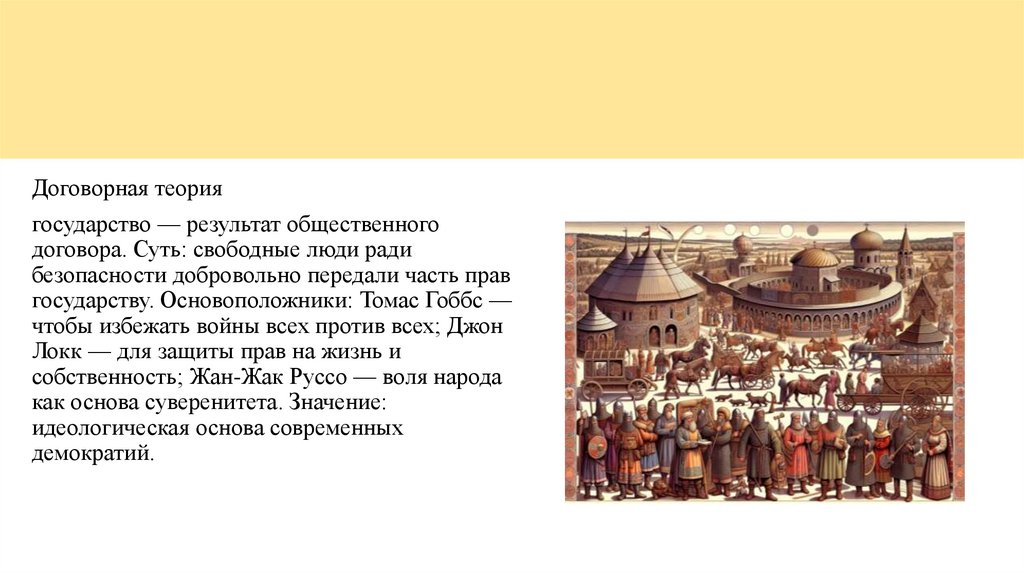 Договорная теория

государство — результат общественного договора. Суть: свободные люди ради безопасности добровольно передали часть прав государству. Основоположники: Томас Гоббс — чтобы избежать войны всех против всех; Джон Локк — для защиты прав на жизнь и собственность; Жан-Жак Руссо — воля народа как основа суверенитета. Значение: идеологическая основа современных демократий.